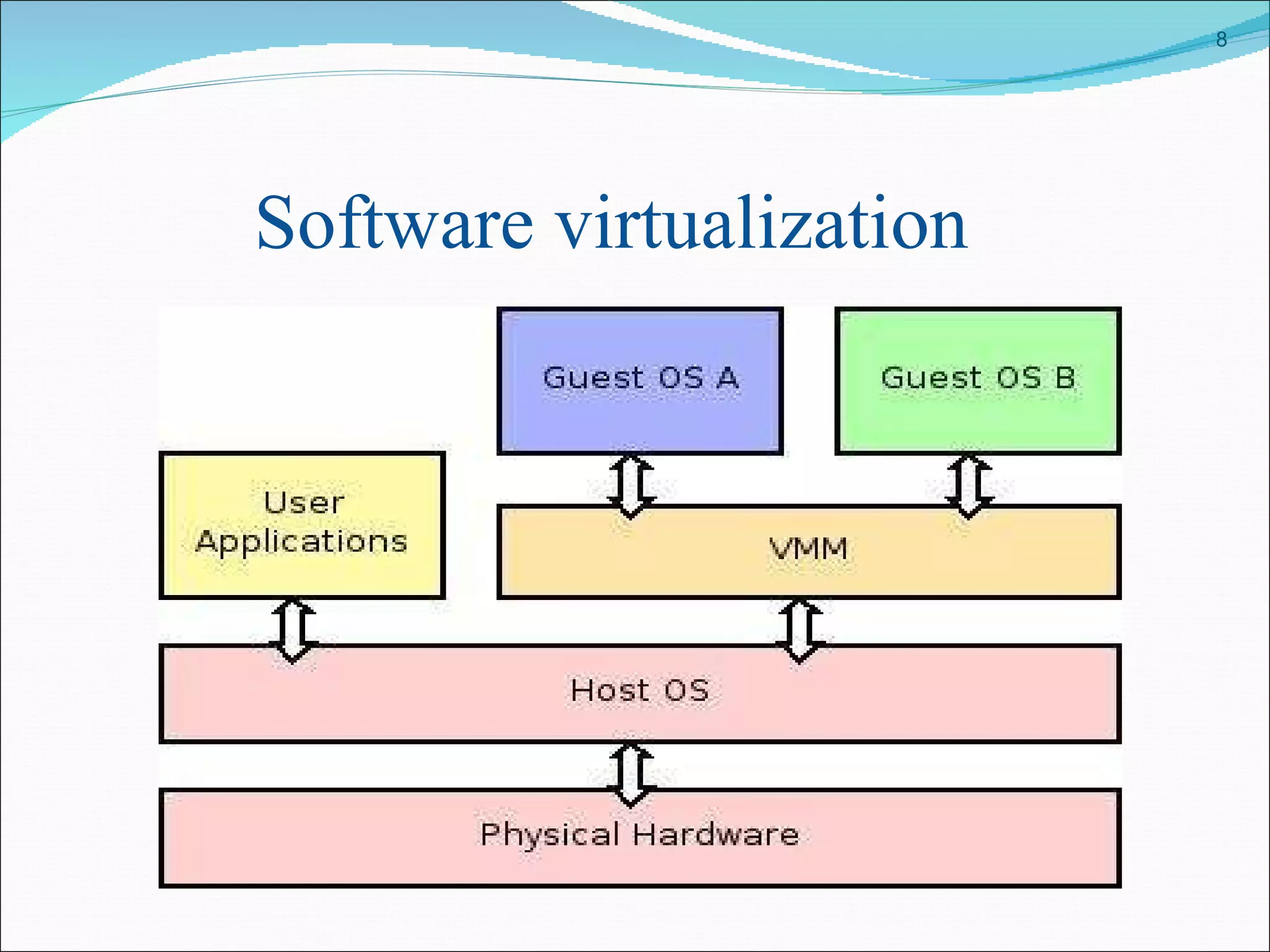 8

Software virtualization

Guest OS A

Guest OS B

User Applications

VMM

Host OS

Physical Hardware